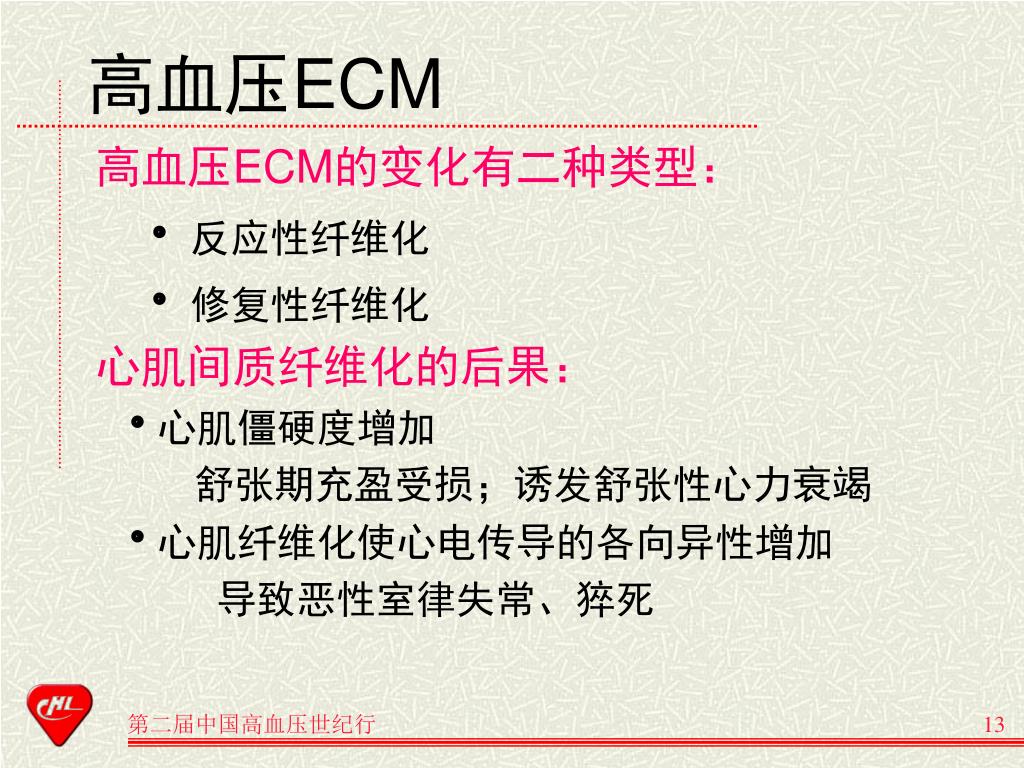 高血压ECM

高血压ECM的变化有二种类型：

• 反应性纤维化

• 修复性纤维化

心肌间质纤维化的后果：

• 心肌僵硬度增加

舒张期充盈受损；诱发舒张性心力衰竭

• 心肌纤维化使心电传导的各向异性增加

导致恶性室律失常、猝死

CHL

第二届中国高血压世纪行

13